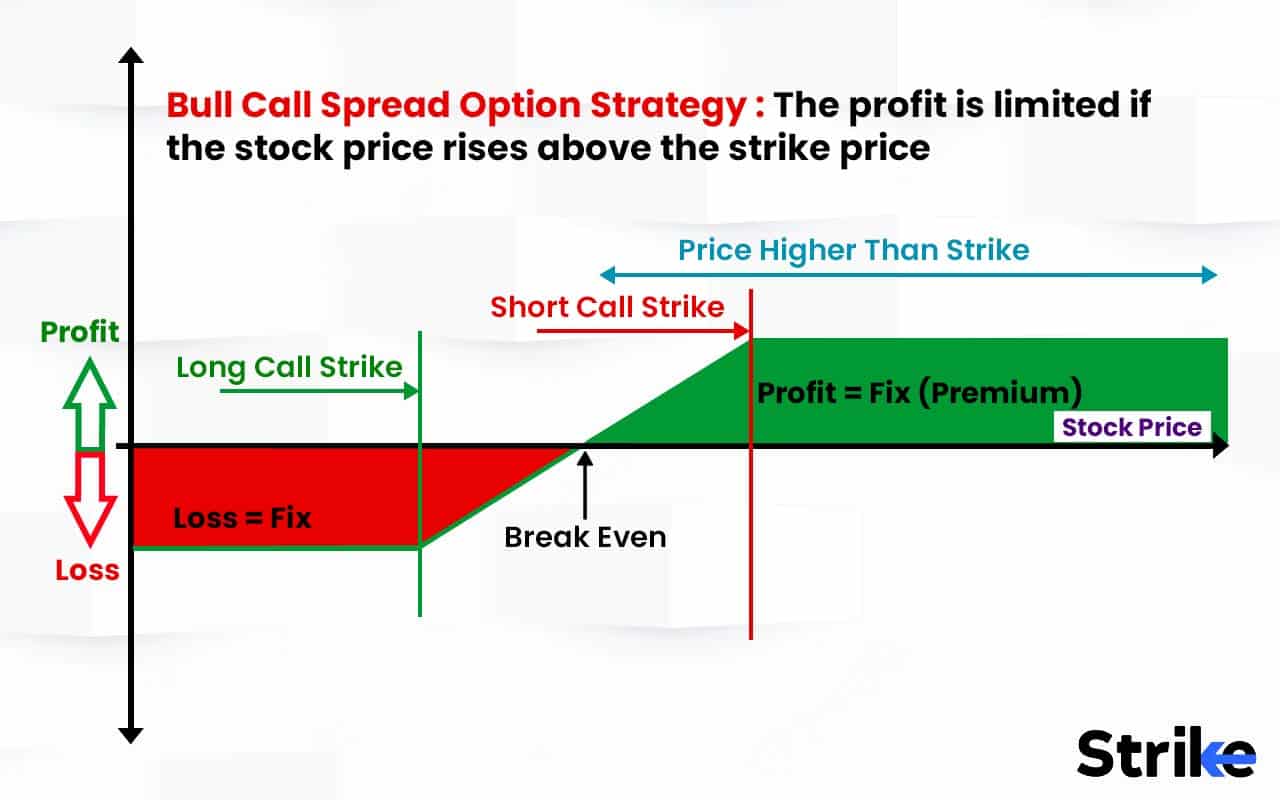 Bull Call Spread Option Strategy : The profit is limited if the stock price rises above the strike price

Price Higher Than Strike

Short Call Strike

Profit

Long Call Strike

Profit = Fix (Premium)

Stock Price

Loss = Fix

Break Even

Loss

Strike